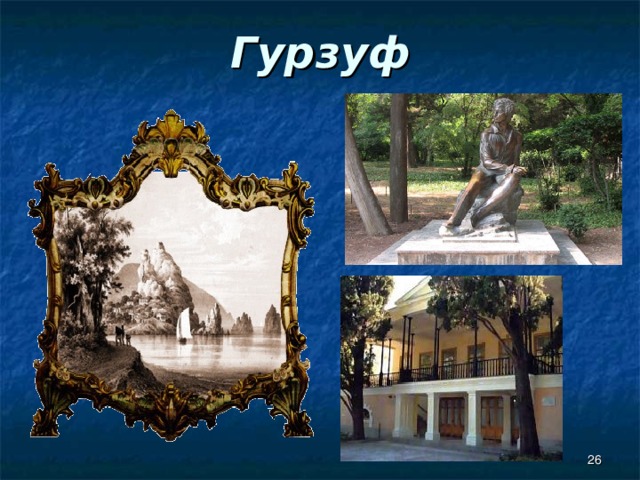 Гурзуф

26